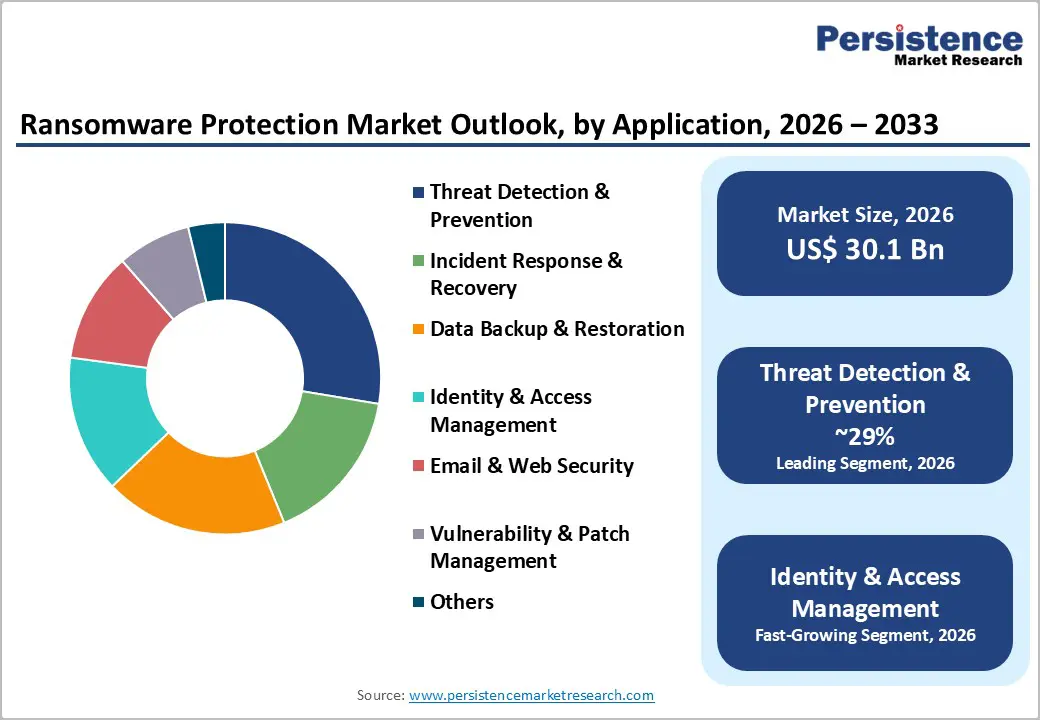 Persistence
Market Research

Ransomware Protection Market Outlook, by Application, 2026 – 2033

Threat Detection & Prevention
Incident Response & Recovery
Data Backup & Restoration
Identity & Access Management
Email & Web Security
Vulnerability & Patch Management
Others

Market Size, 2026
US$ 30.1 Bn

Threat Detection & Prevention
~29%
Leading Segment, 2026

Identity & Access Management
Fast-Growing Segment, 2026

Source: www.persistencemarketresearch.com